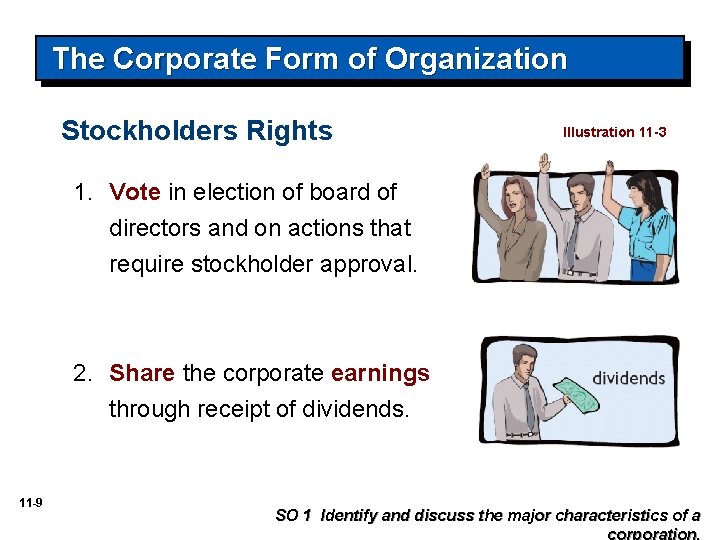 The Corporate Form of Organization

Stockholders Rights

Illustration 11-3

1. Vote in election of board of directors and on actions that require stockholder approval.

2. Share the corporate earnings through receipt of dividends.

dividends

11-9

SO 1 Identify and discuss the major characteristics of a corporation.